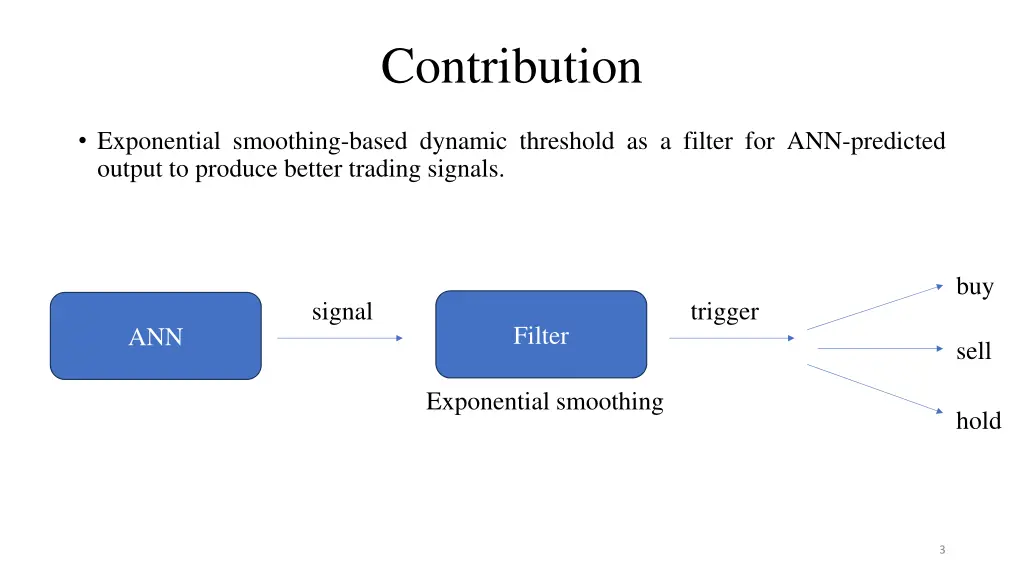 Contribution

• Exponential smoothing-based dynamic threshold as a filter for ANN-predicted output to produce better trading signals.

ANN

signal

Filter

Exponential smoothing

trigger

buy

sell

hold

3